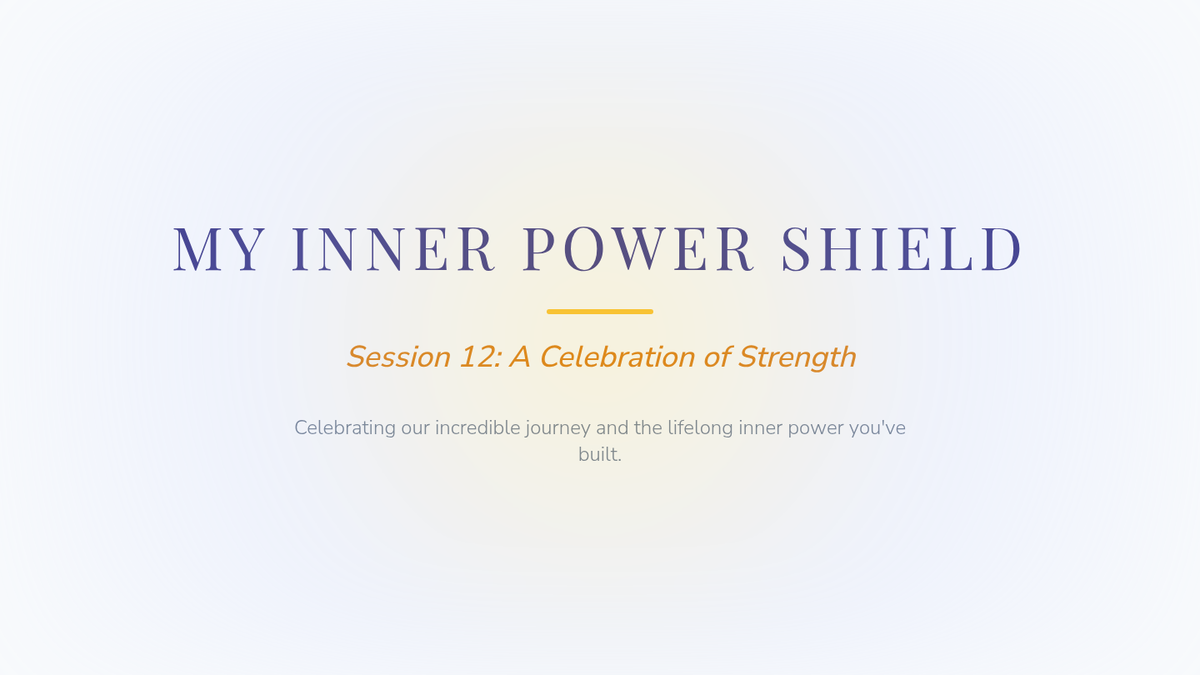 MY INNER POWER SHIELD

Session 12: A Celebration of Strength

Celebrating our incredible journey and the lifelong inner power you've built.